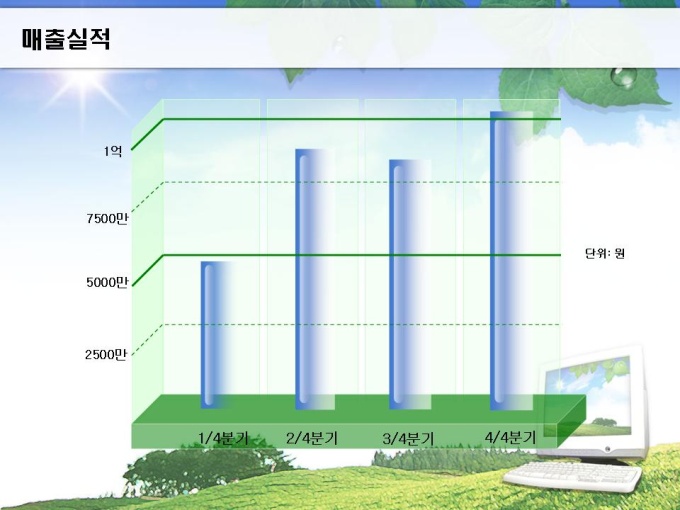 매출실적

1억

7500만

5000만

2500만

단위: 원

1/4분기
2/4분기
3/4분기
4/4분기